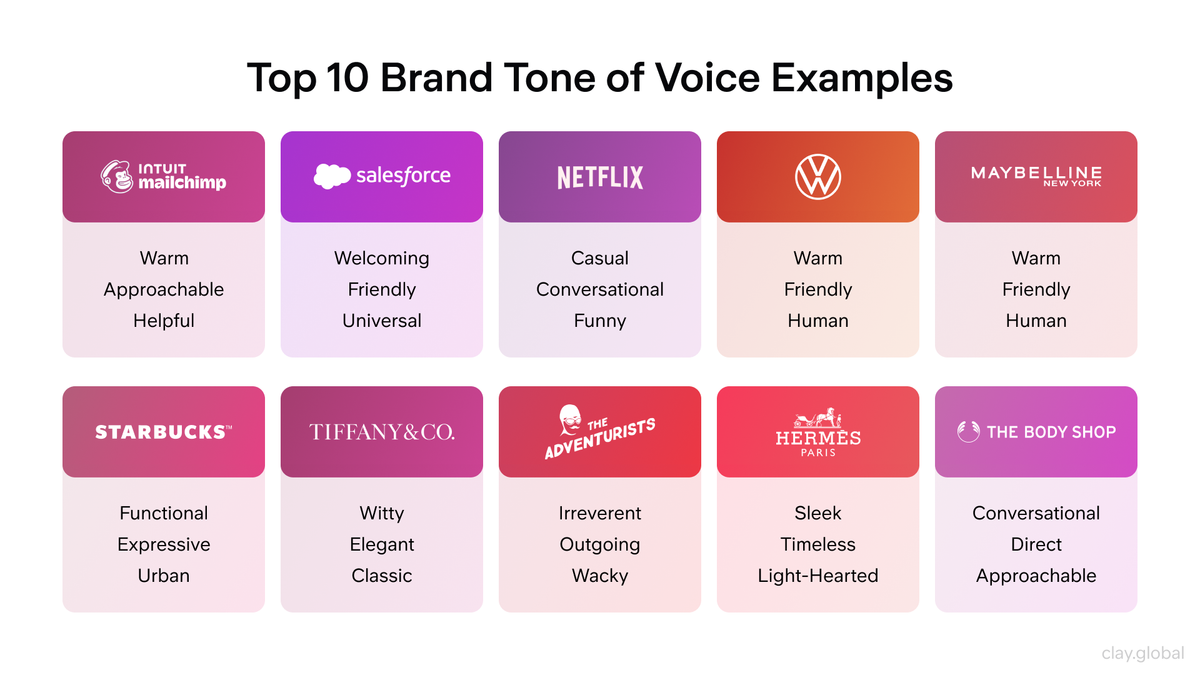 Top 10 Brand Tone of Voice Examples

INTUIT mailchimp

Warm
Approachable
Helpful

salesforce

Welcoming
Friendly
Universal

NETFLIX

Casual
Conversational
Funny

VW

Warm
Friendly
Human

MAYBELLINE NEW YORK

Warm
Friendly
Human

STARBUCKS™

Functional
Expressive
Urban

TIFFANY&CO.

Witty
Elegant
Classic

THE ADVENTURISTS

Irreverent
Outgoing
Wacky

HERMÈS PARIS

Sleek
Timeless
Light-Hearted

THE BODY SHOP

Conversational
Direct
Approachable

clay.global